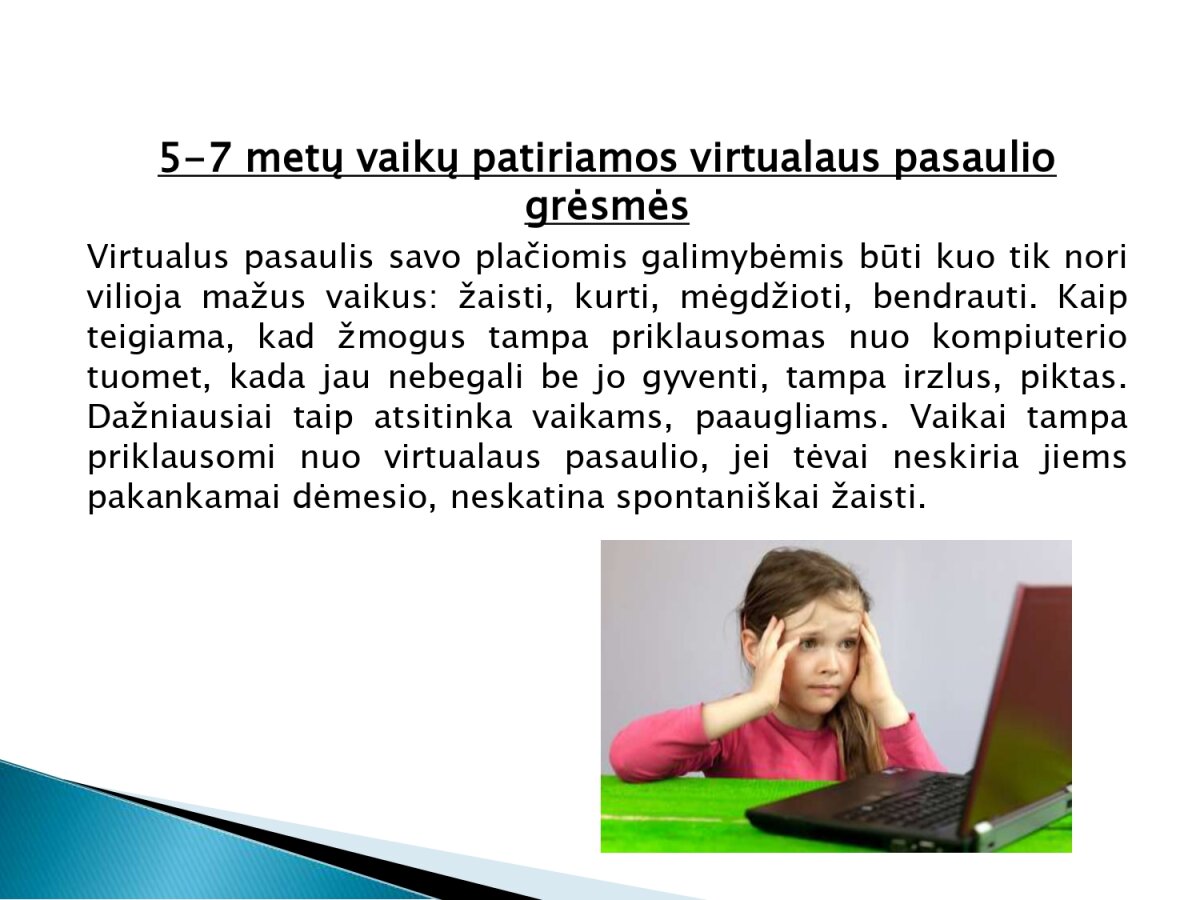 5-7 metų vaikų patiriamos virtualaus pasaulio grėsmės

Virtualus pasaulis savo plačiomis galimybėmis būti kuo tik nori vilioja mažus vaikus: žaisti, kurti, mėgdžioti, bendrauti. Kaip teigiama, kad žmogus tampa priklausomas nuo kompiuterio tuomet, kada jau nebegali be jo gyventi, tampa irzlus, piktas. Dažniausiai taip atsitinka vaikams, paaugliams. Vaikai tampa priklausomi nuo virtualaus pasaulio, jei tėvai neskiria jiems pakankamai dėmesio, neskatina spontaniškai žaisti.